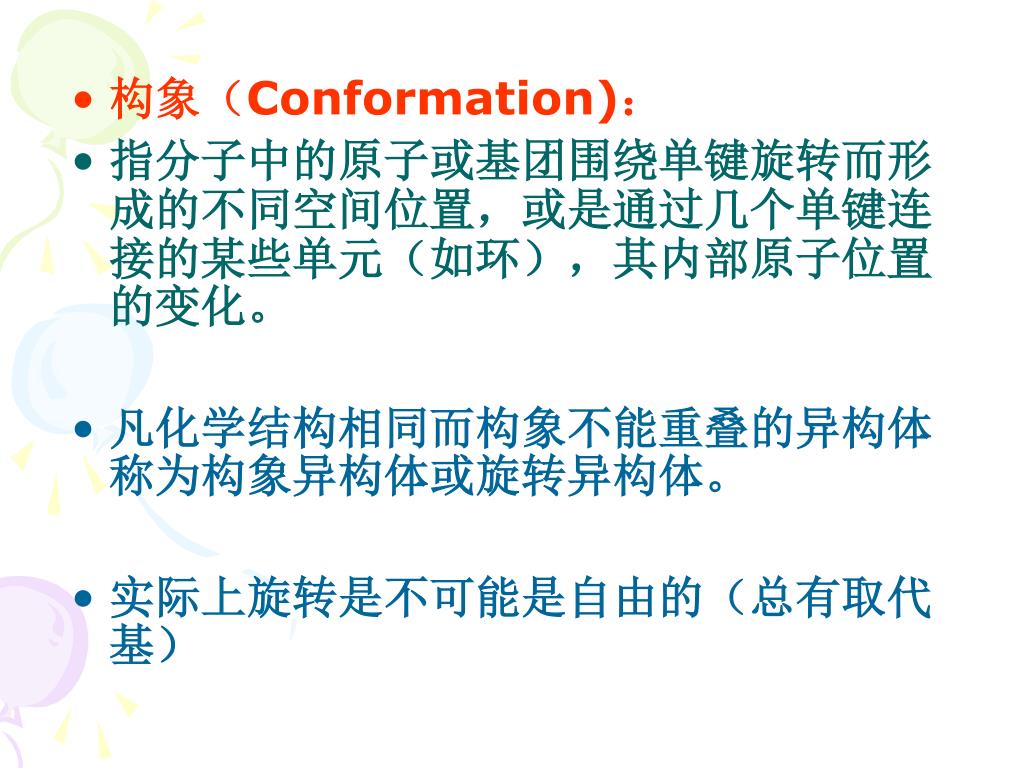 • 构象（Conformation)：

• 指分子中的原子或基团围绕单键旋转而形成的不同空间位置，或是通过几个单键连接的某些单元（如环），其内部原子位置的变化。

• 凡化学结构相同而构象不能重叠的异构体称为构象异构体或旋转异构体。

• 实际上旋转是不可能是自由的（总有取代基）